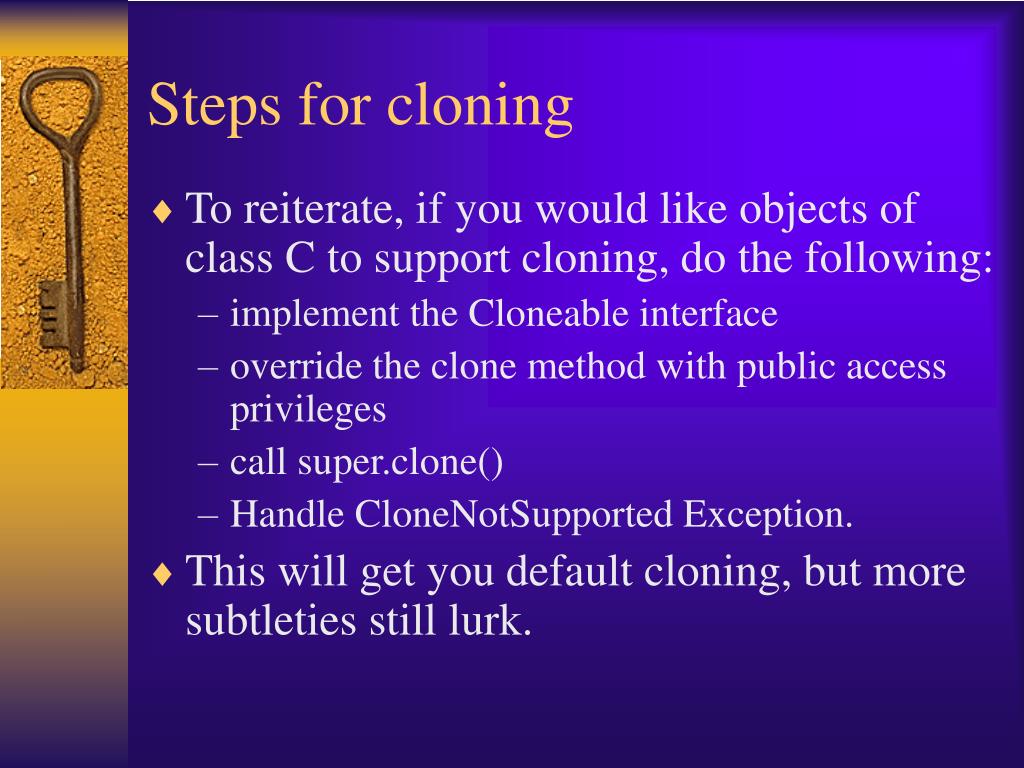 Steps for cloning

♦ To reiterate, if you would like objects of class C to support cloning, do the following:
– implement the Cloneable interface
– override the clone method with public access privileges
– call super.clone()
– Handle CloneNotSupported Exception.

♦ This will get you default cloning, but more subtleties still lurk.